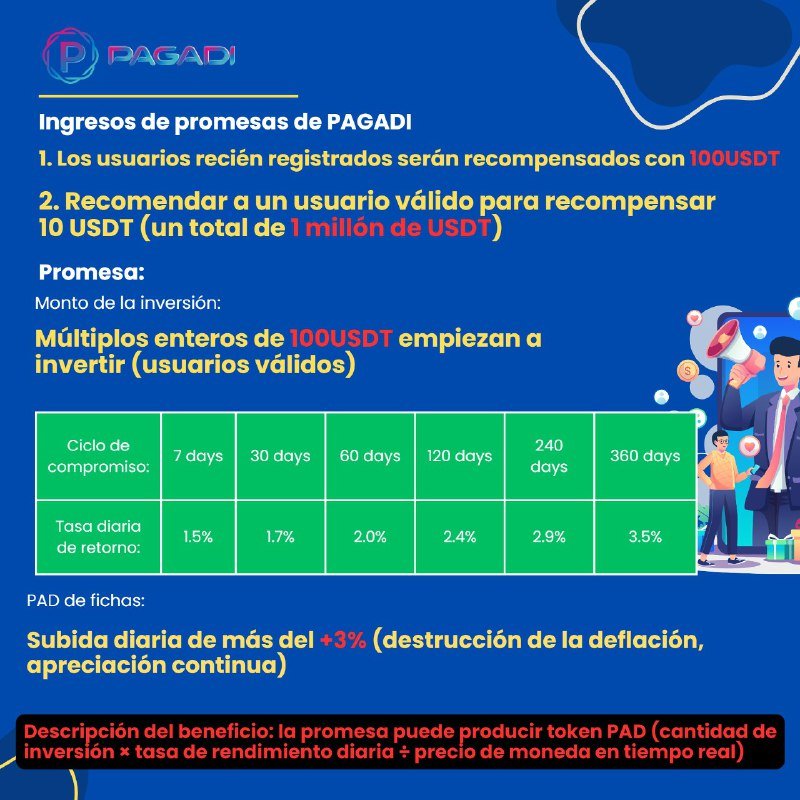 PAGADI

Ingresos de promesas de PAGADI

1. Los usuarios recién registrados serán recompensados con 100USDT

2. Recomendar a un usuario válido para recompensar 10 USDT (un total de 1 millón de USDT)

Promesa:

Monto de la inversión:

Múltiplos enteros de 100USDT empiezan a invertir (usuarios válidos)

| Ciclo de compromiso: | 7 days | 30 days | 60 days | 120 days | 240 days | 360 days |
|---|---|---|---|---|---|---|
| Tasa diaria de retorno: | 1.5% | 1.7% | 2.0% | 2.4% | 2.9% | 3.5% |

PAD de fichas:

Subida diaria de más del +3% (destrucción de la deflación, apreciación continua)

Descripción del beneficio: la promesa puede producir token PAD (cantidad de inversión × tasa de rendimiento diaria ÷ precio de moneda en tiempo real)